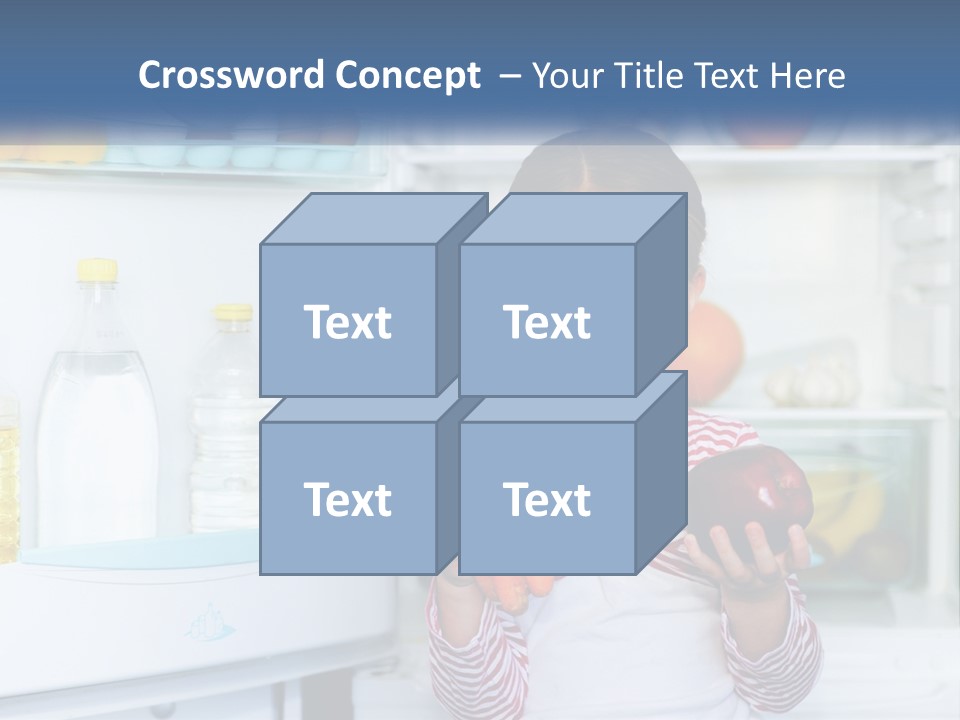 Crossword Concept – Your Title Text Here

Text

Text

Text

Text